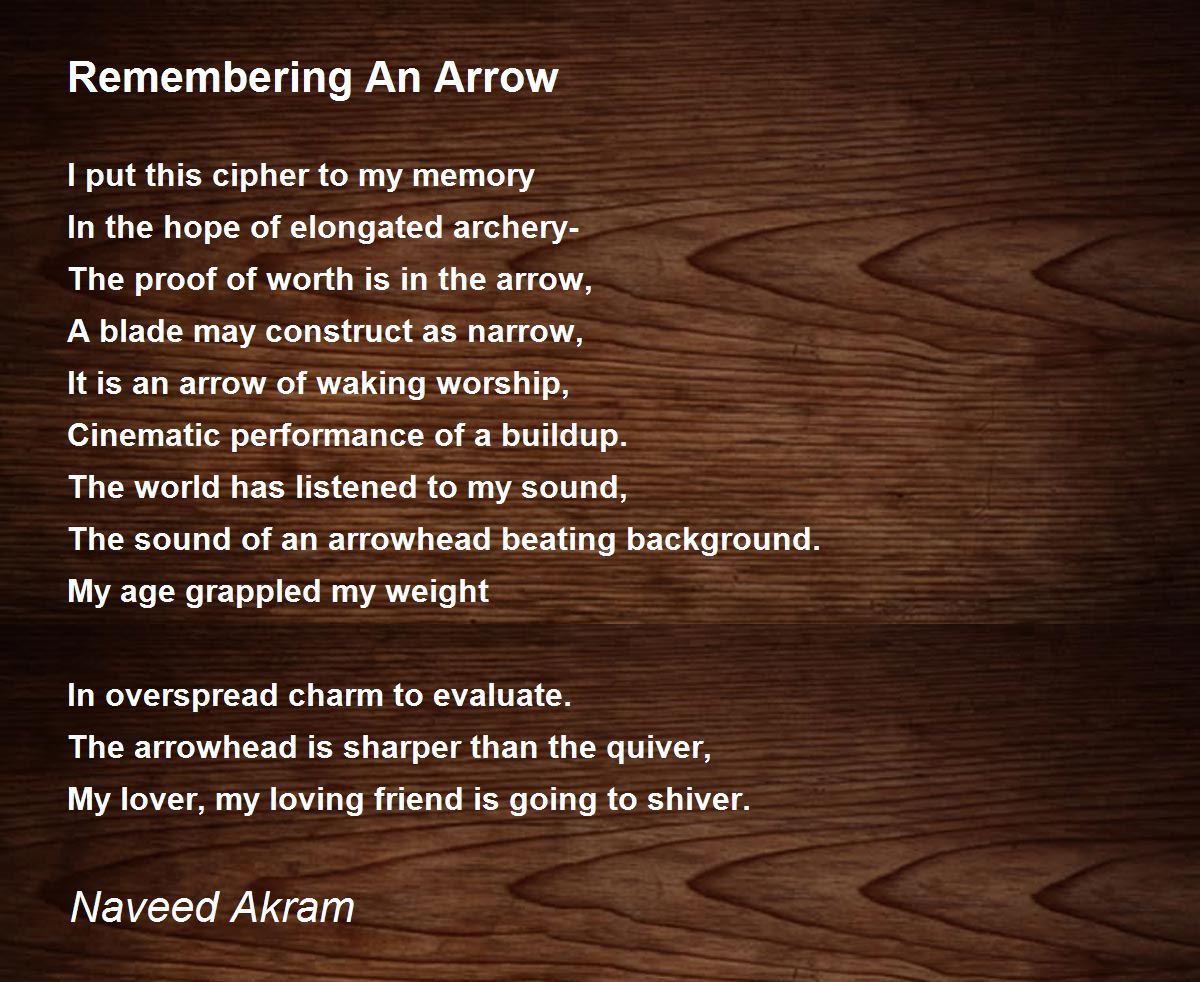 Remembering An Arrow

I put this cipher to my memory
In the hope of elongated archery-
The proof of worth is in the arrow,
A blade may construct as narrow,
It is an arrow of waking worship,
Cinematic performance of a buildup.
The world has listened to my sound,
The sound of an arrowhead beating background.
My age grappled my weight

In overspread charm to evaluate.
The arrowhead is sharper than the quiver,
My lover, my loving friend is going to shiver.

Naveed Akram